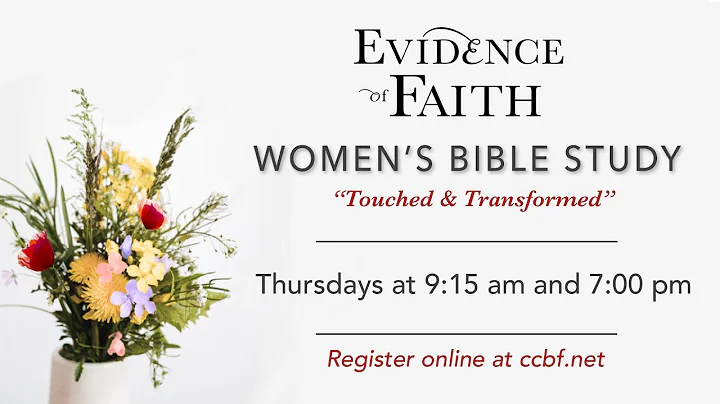 EVIDENCE of FAITH

WOMEN'S BIBLE STUDY

"Touched & Transformed"

Thursdays at 9:15 am and 7:00 pm

Register online at ccbf.net